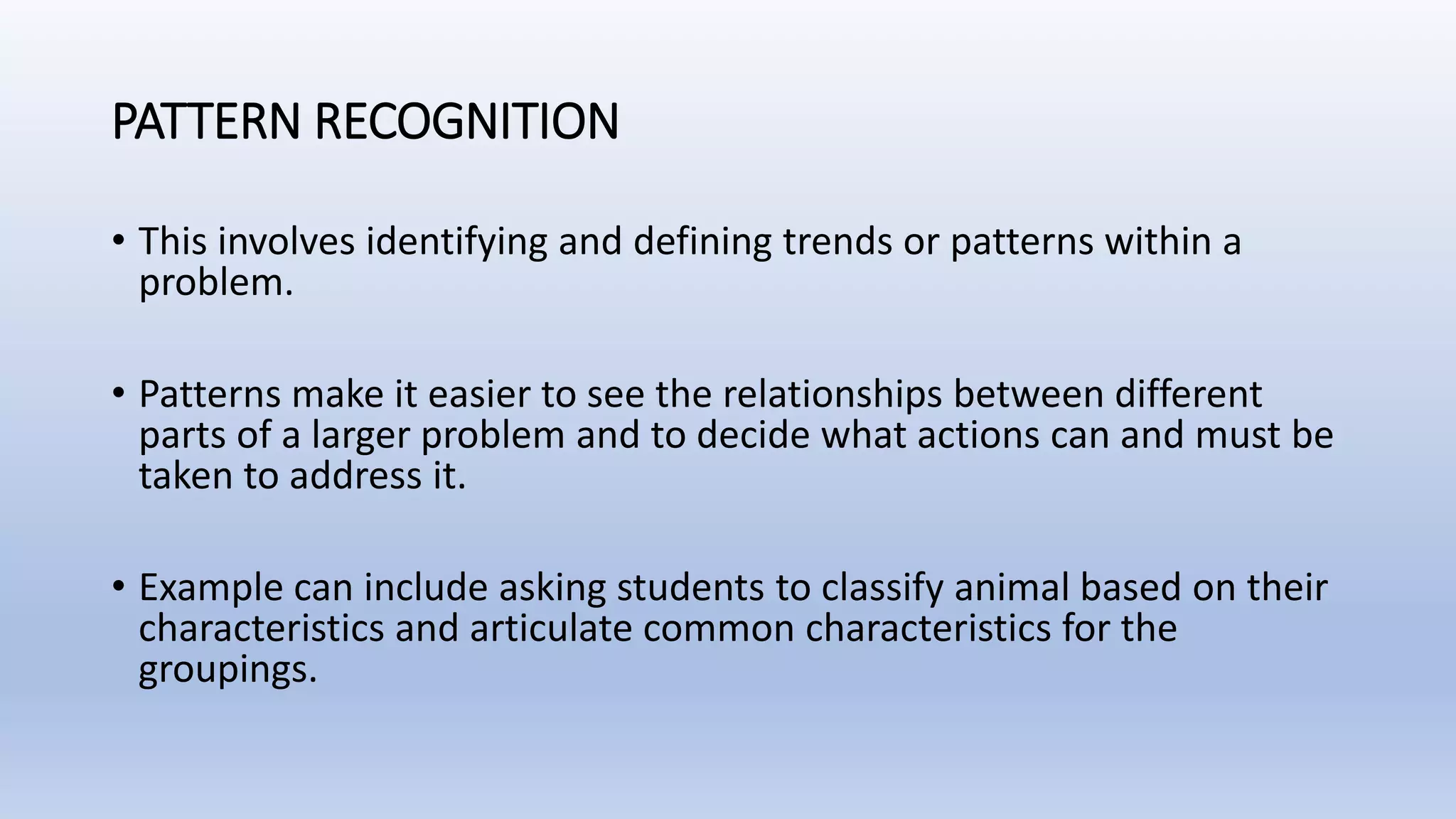 PATTERN RECOGNITION

• This involves identifying and defining trends or patterns within a problem.

• Patterns make it easier to see the relationships between different parts of a larger problem and to decide what actions can and must be taken to address it.

• Example can include asking students to classify animal based on their characteristics and articulate common characteristics for the groupings.